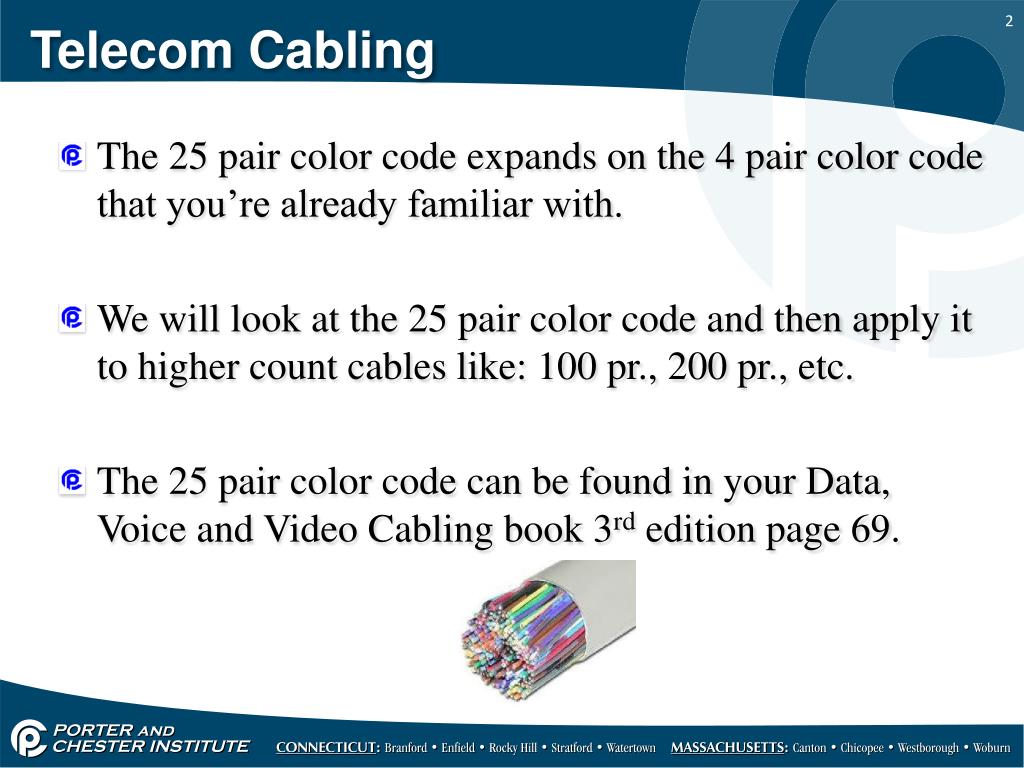 2

Telecom Cabling

The 25 pair color code expands on the 4 pair color code that you’re already familiar with.

We will look at the 25 pair color code and then apply it to higher count cables like: 100 pr., 200 pr., etc.

The 25 pair color code can be found in your Data, Voice and Video Cabling book 3$^{rd}$ edition page 69.

PORTER AND CHESTER INSTITUTE

CONNECTICUT: Branford • Enfield • Rocky Hill • Stratford • Watertown MASSACHUSETTS: Canton • Chicopee • Westborough • Woburn